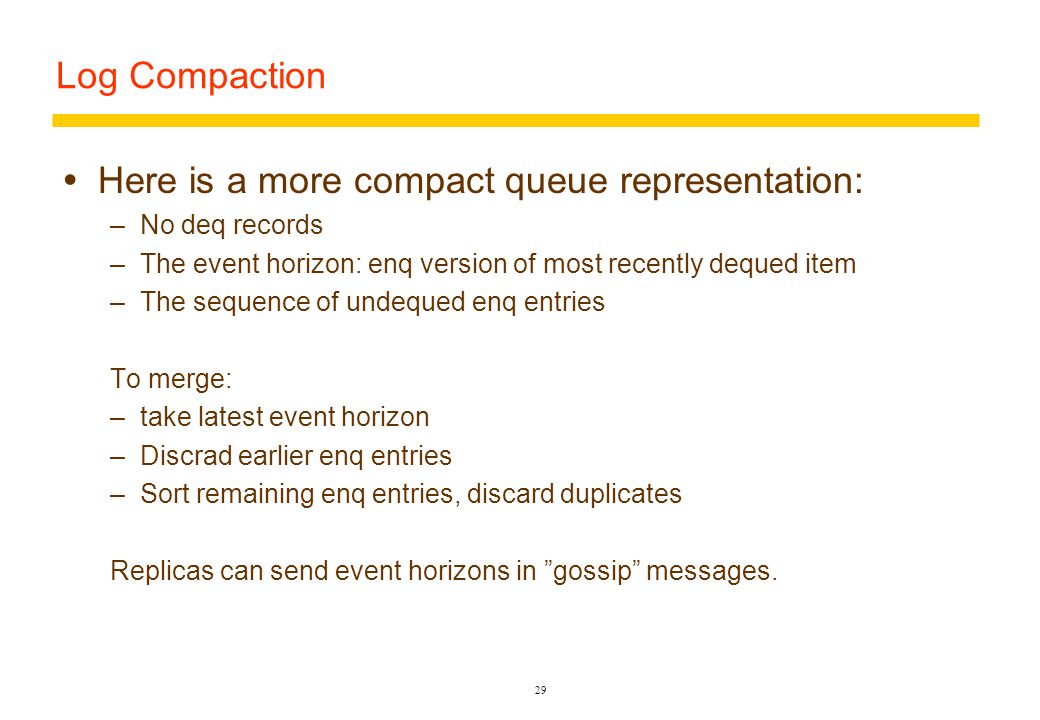 Log Compaction

• Here is a more compact queue representation:

– No deq records
– The event horizon: enq version of most recently dequed item
– The sequence of undequed enq entries

To merge:
– take latest event horizon
– Discrad earlier enq entries
– Sort remaining enq entries, discard duplicates

Replicas can send event horizons in ”gossip” messages.

29